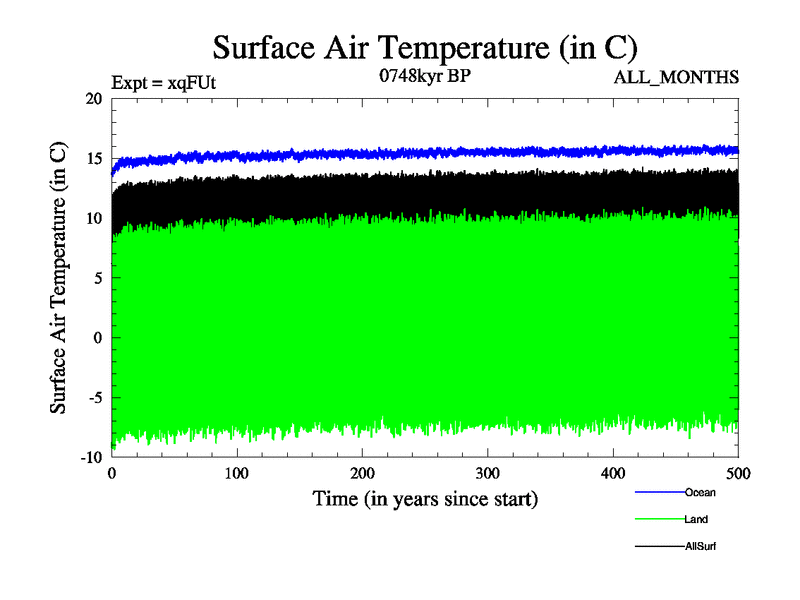 Surface Air Temperature (in C)

Expt = xqFUt

0748kyr BP

ALL_MONTHS

Surface Air Temperature (in C)

20

15

10

5

0

-5

-10

0

100

200

300

400

500

Time (in years since start)

Ocean

Land

AllSurf